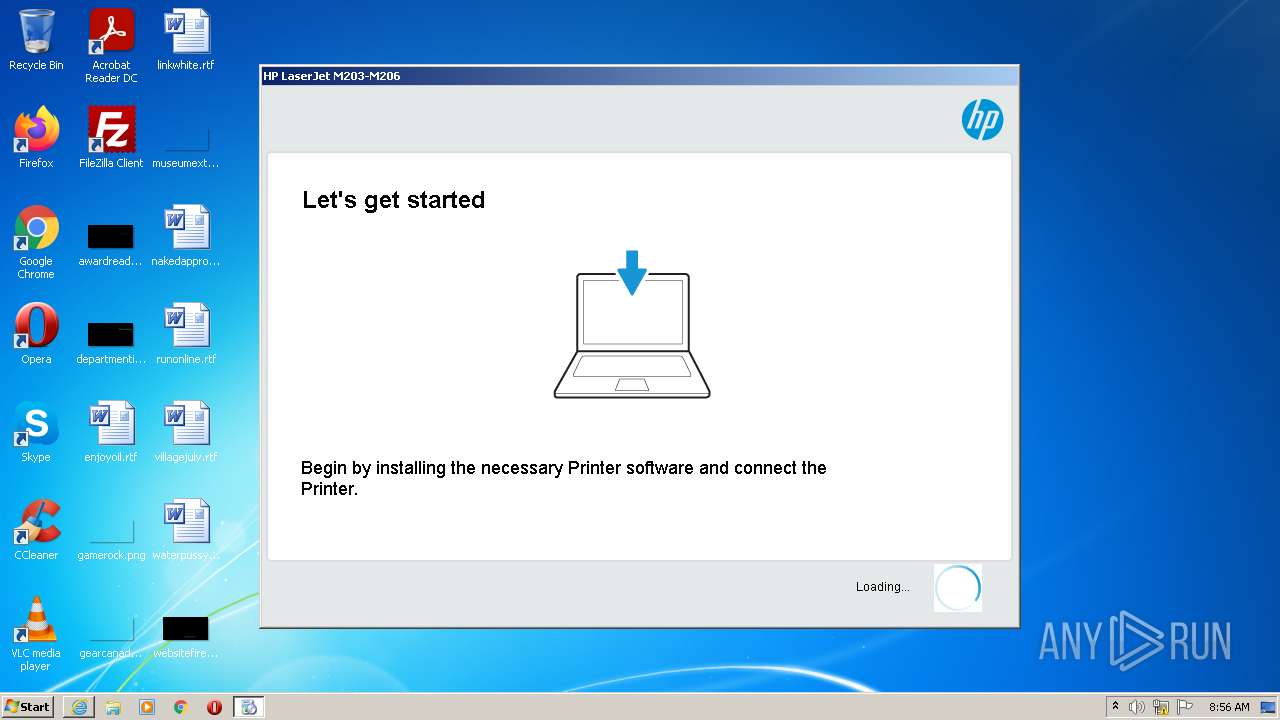 Recycle Bin
Acrobat Reader DC
linkwhite.rtf
Firefox
FileZilla Client
museumext...
Google Chrome
awardread...
nakedappro...
Opera
departmenti...
runonline.rtf
Skype
enjoyoil.rtf
villagejuly.rtf
CCleaner
gamerock.png
waterpussy...
VLC media player
gearcanad...
websitefire...

HP LaserJet M203-M206

hp

Let's get started

Begin by installing the necessary Printer software and connect the Printer.

Loading...

ANY RUN

Start

8:56 AM